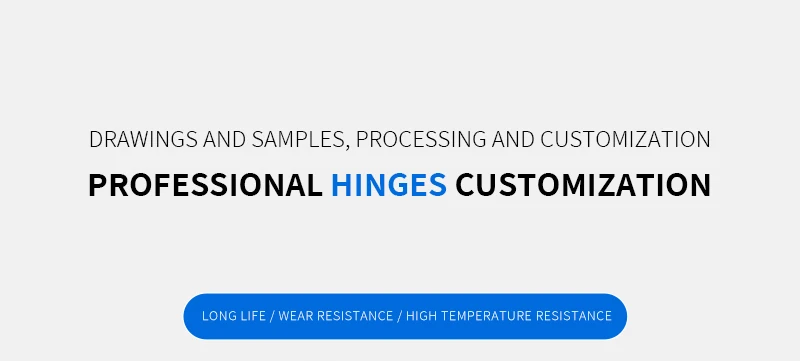 DRAWINGS AND SAMPLES, PROCESSING AND CUSTOMIZATION

PROFESSIONAL HINGES CUSTOMIZATION

LONG LIFE / WEAR RESISTANCE / HIGH TEMPERATURE RESISTANCE